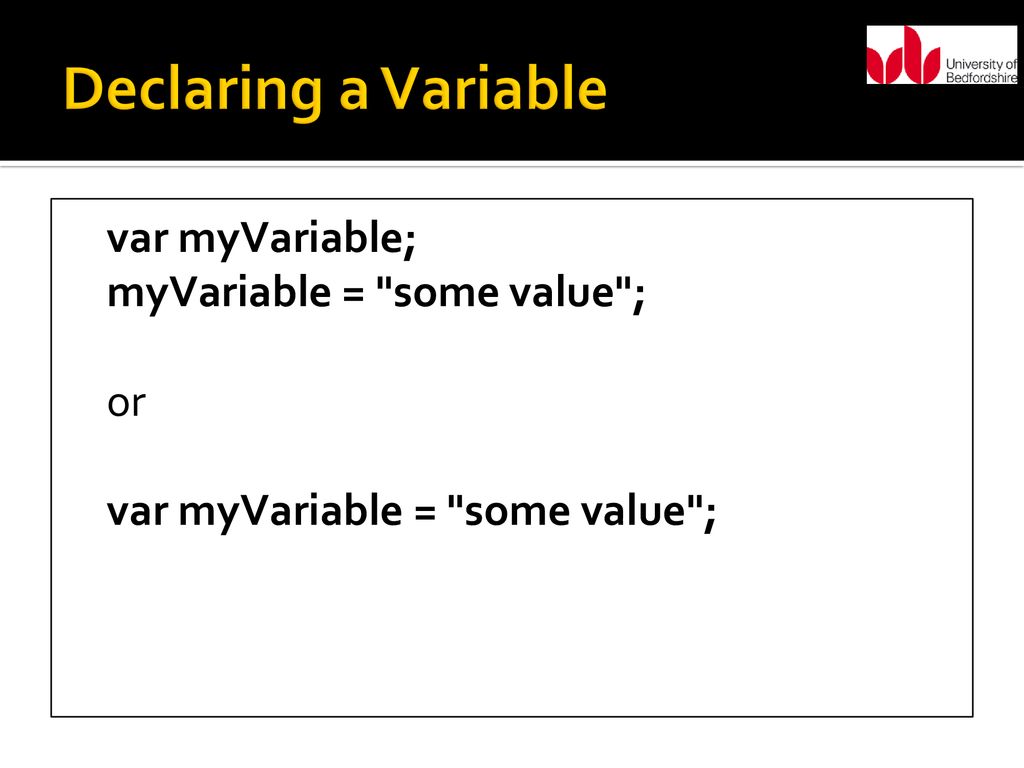 Declaring a Variable

University of Bedfordshire

var myVariable;
myVariable = "some value";

or

var myVariable = "some value";